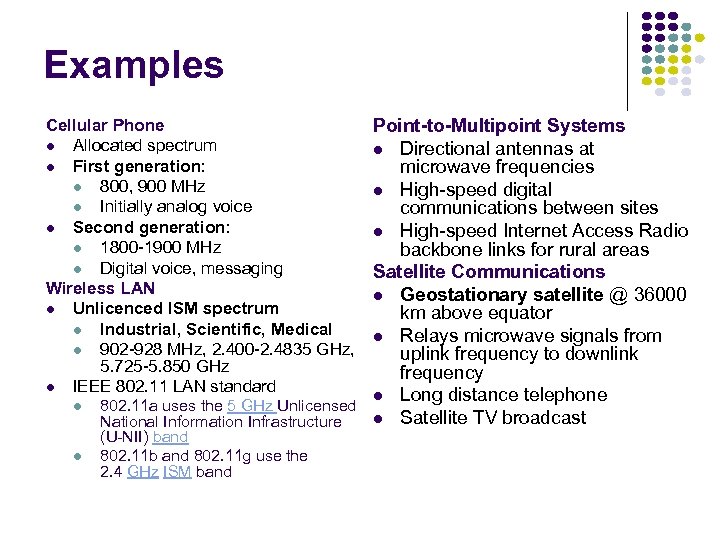 Examples

Cellular Phone
- Allocated spectrum
- First generation:
  - 800, 900 MHz
  - Initially analog voice
- Second generation:
  - 1800-1900 MHz
  - Digital voice, messaging

Wireless LAN
- Unlicenced ISM spectrum
  - Industrial, Scientific, Medical
  - 902-928 MHz, 2.400-2.4835 GHz, 5.725-5.850 GHz
- IEEE 802.11 LAN standard
  - 802.11a uses the 5 GHz Unlicensed National Information Infrastructure (U-NII) band
  - 802.11b and 802.11g use the 2.4 GHz ISM band

Point-to-Multipoint Systems
- Directional antennas at microwave frequencies
- High-speed digital communications between sites
- High-speed Internet Access Radio backbone links for rural areas

Satellite Communications
- Geostationary satellite @ 36000 km above equator
- Relays microwave signals from uplink frequency to downlink frequency
- Long distance telephone
- Satellite TV broadcast